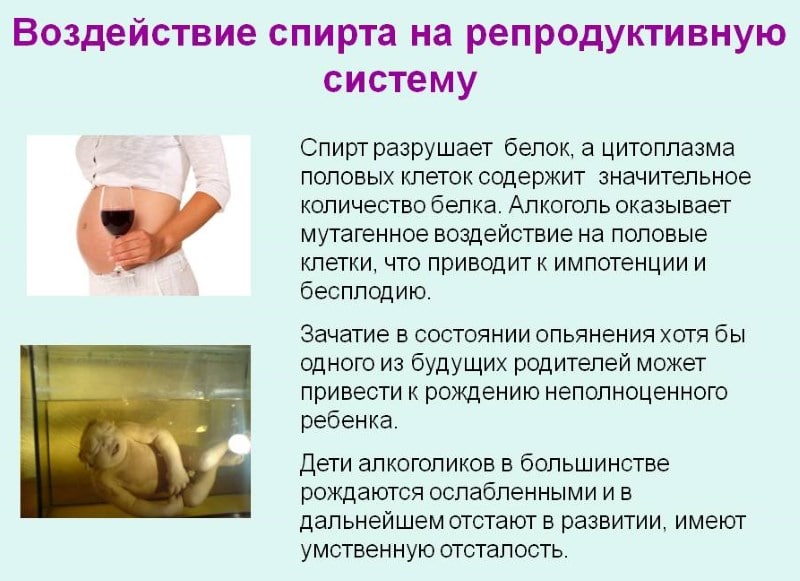 Воздействие спирта на репродуктивную систему

Спирт разрушает белок, а цитоплазма половых клеток содержит значительное количество белка. Алкоголь оказывает мутагенное воздействие на половые клетки, что приводит к импотенции и бесплодию.

Зачатие в состоянии опьянения хотя бы одного из будущих родителей может привести к рождению неполноценного ребенка.

Дети алкоголиков в большинстве рождаются ослабленными и в дальнейшем отстают в развитии, имеют умственную отсталость.